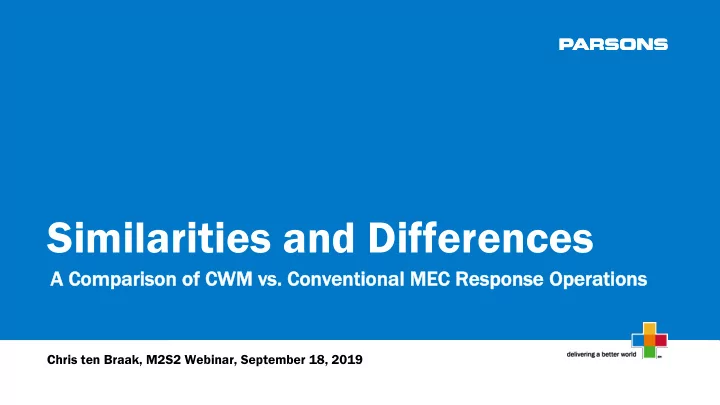 PARSONS

Similarities and Differences

A Comparison of CWM vs. Conventional MEC Response Operations

Chris ten Braak, M2S2 Webinar, September 18, 2019

delivering a better world